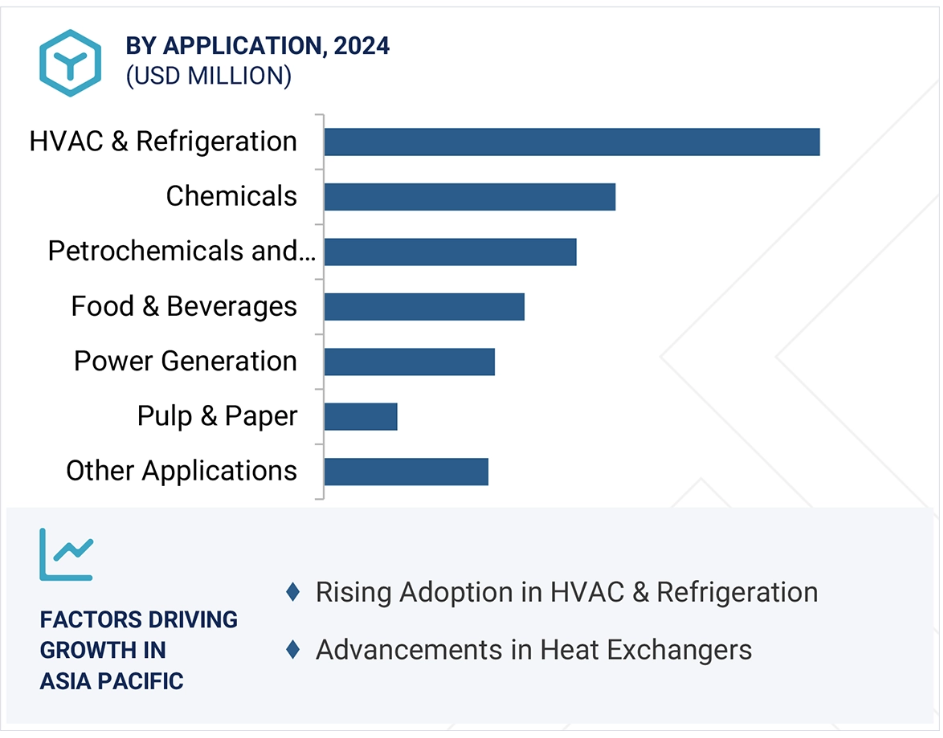 BY APPLICATION, 2024
(USD MILLION)

HVAC & Refrigeration
Chemicals
Petrochemicals and...
Food & Beverages
Power Generation
Pulp & Paper
Other Applications

FACTORS DRIVING GROWTH IN ASIA PACIFIC

♦ Rising Adoption in HVAC & Refrigeration

♦ Advancements in Heat Exchangers